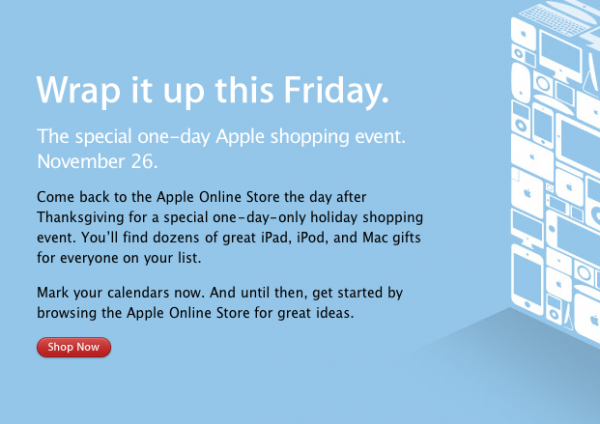 Wrap it up this Friday.

The special one-day Apple shopping event. November 26.

Come back to the Apple Online Store the day after Thanksgiving for a special one-day-only holiday shopping event. You'll find dozens of great iPad, iPod, and Mac gifts for everyone on your list.

Mark your calendars now. And until then, get started by browsing the Apple Online Store for great ideas.

Shop Now